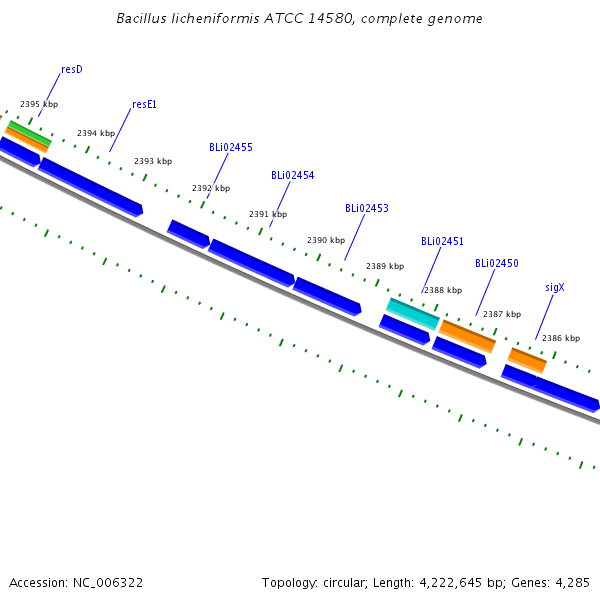 Bacillus licheniformis ATCC 14580, complete genome

resD
2395 kbp
resE1
2394 kbp
2393 kbp
BLi02455
2392 kbp
BLi02454
2391 kbp
BLi02453
2390 kbp
2389 kbp
BLi02451
2388 kbp
BLi02450
2387 kbp
sigX
2386 kbp

Accession: NC_006322

Topology: circular; Length: 4,222,645 bp; Genes: 4,285